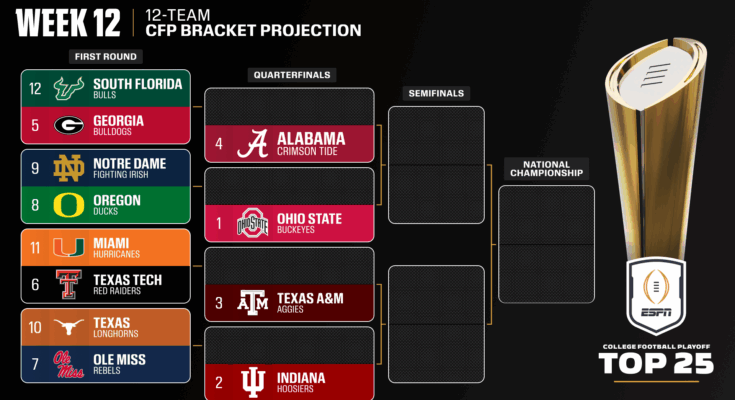 WEEK 12
12-TEAM
CFP BRACKET PROJECTION

FIRST ROUND

12 SOUTH FLORIDA BULLS
5 GEORGIA BULLDOGS
9 NOTRE DAME FIGHTING IRISH
8 OREGON DUCKS
11 MIAMI HURRICANES
6 TEXAS TECH RED RAIDERS
10 TEXAS LONGHORNS
7 OLE MISS REBELS

QUARTERFINALS

4 ALABAMA CRIMSON TIDE
1 OHIO STATE BUCKEYES
3 TEXAS A&M AGGIES
2 INDIANA HOOSIERS

SEMIFINALS

NATIONAL CHAMPIONSHIP

ESPN
COLLEGE FOOTBALL PLAYOFF
TOP 25